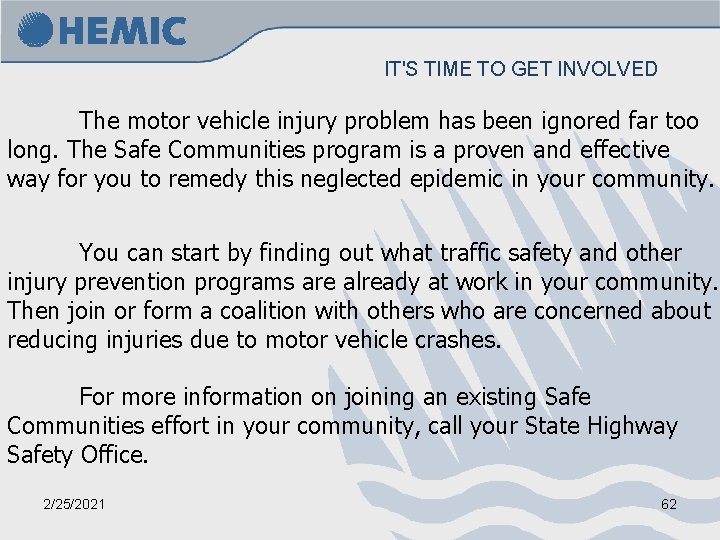 HEMIC

IT'S TIME TO GET INVOLVED

The motor vehicle injury problem has been ignored far too long. The Safe Communities program is a proven and effective way for you to remedy this neglected epidemic in your community.

You can start by finding out what traffic safety and other injury prevention programs are already at work in your community. Then join or form a coalition with others who are concerned about reducing injuries due to motor vehicle crashes.

For more information on joining an existing Safe Communities effort in your community, call your State Highway Safety Office.

2/25/2021

62